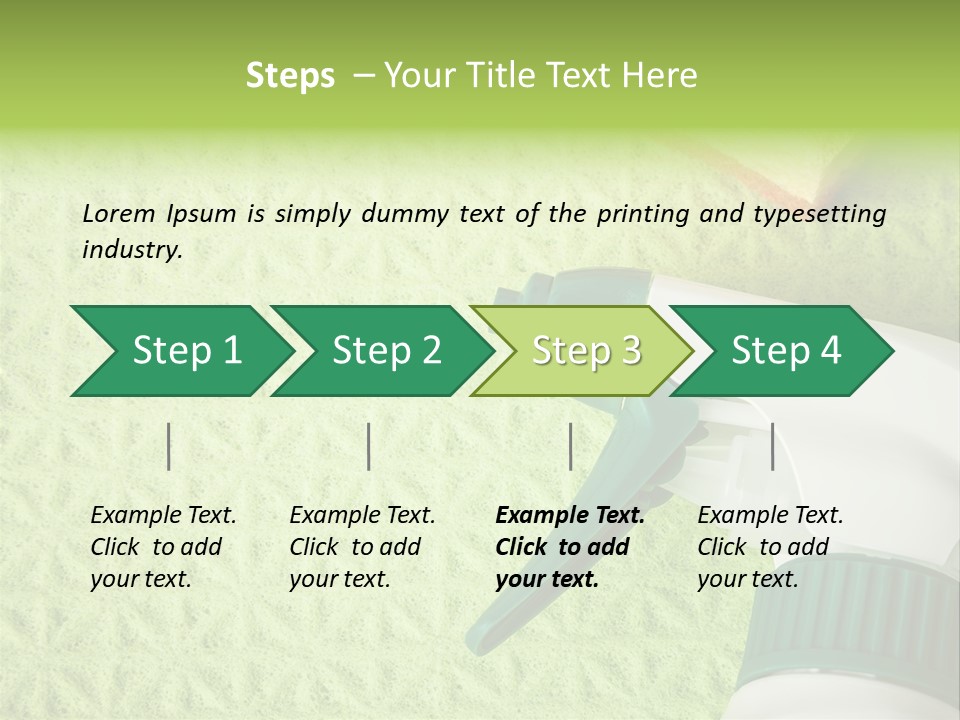 Steps – Your Title Text Here

Lorem Ipsum is simply dummy text of the printing and typesetting industry.

Step 1

Step 2

Step 3

Step 4

Example Text. Click to add your text.

Example Text. Click to add your text.

Example Text. Click to add your text.

Example Text. Click to add your text.